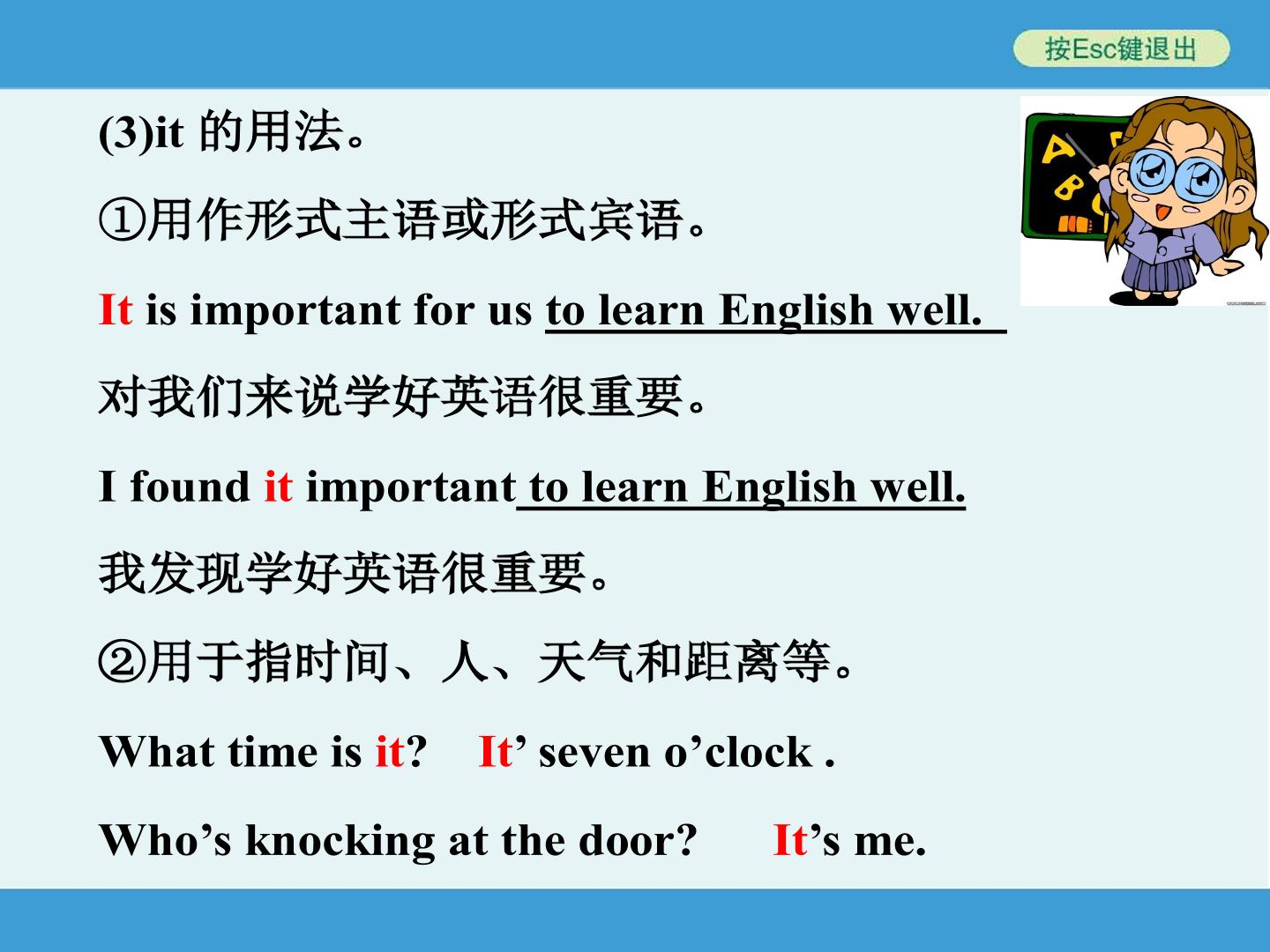 按Esc键退出

(3)it 的用法。

①用作形式主语或形式宾语。

It is important for us to learn English well.

对我们来说学好英语很重要。

I found it important to learn English well.

我发现学好英语很重要。

②用于指时间、人、天气和距离等。

What time is it? It' seven o'clock .

Who's knocking at the door? It's me.